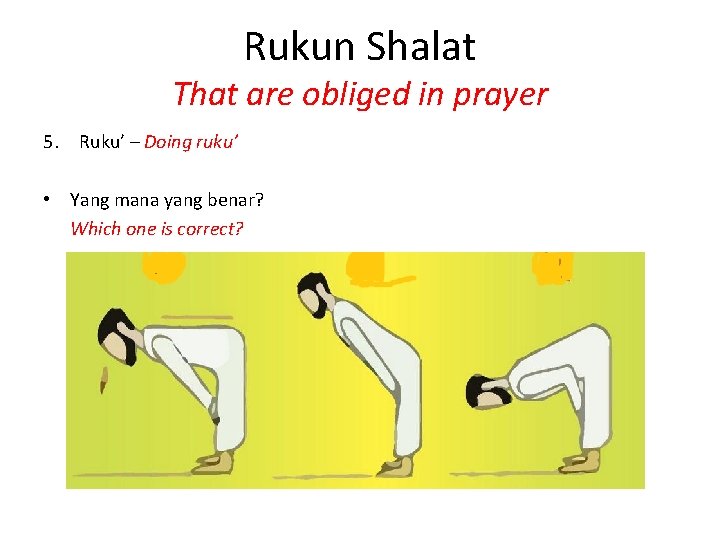 Rukun Shalat
That are obliged in prayer

5. Ruku' – Doing ruku'

• Yang mana yang benar?
Which one is correct?